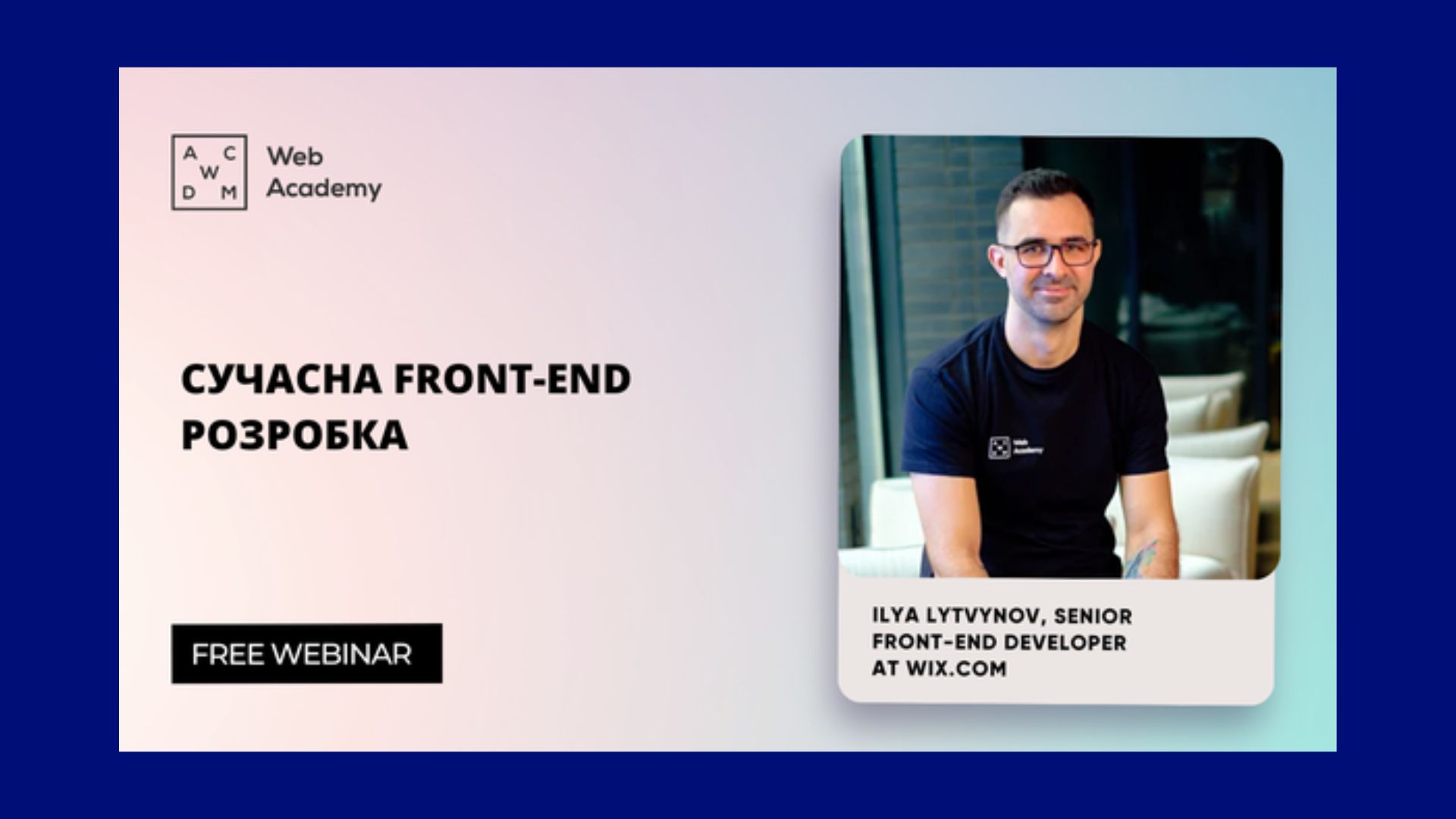 A C
W
D M

Web Academy

СУЧАСНА FRONT-END РОЗРОБКА

FREE WEBINAR

Web Academy

ILYA LYTVYNOV, SENIOR FRONT-END DEVELOPER AT WIX.COM